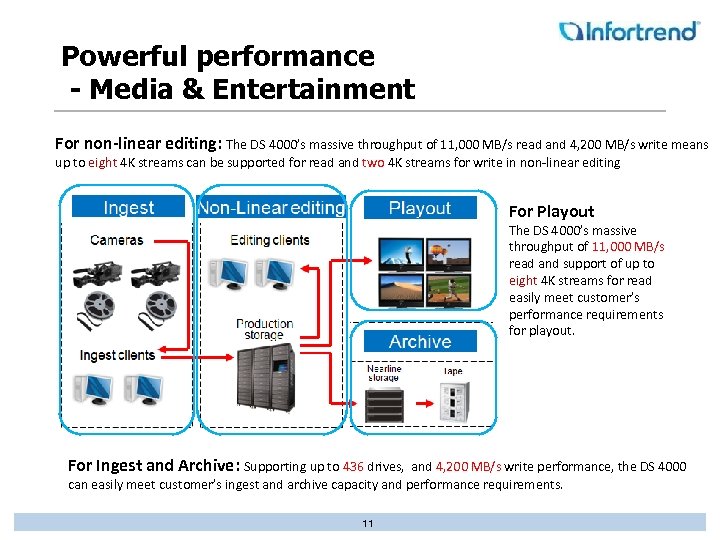 Infortrend

Powerful performance
- Media & Entertainment

For non-linear editing: The DS 4000's massive throughput of 11,000 MB/s read and 4,200 MB/s write means up to eight 4K streams can be supported for read and two 4K streams for write in non-linear editing

Ingest

Cameras

Ingest clients

Non-Linear editing

Editing clients

Production storage

Playout

Archive

Nearline storage

Tape

For Playout
The DS 4000's massive throughput of 11,000 MB/s read and support of up to eight 4K streams for read easily meet customer's performance requirements for playout.

For Ingest and Archive: Supporting up to 436 drives, and 4,200 MB/s write performance, the DS 4000 can easily meet customer's ingest and archive capacity and performance requirements.

11